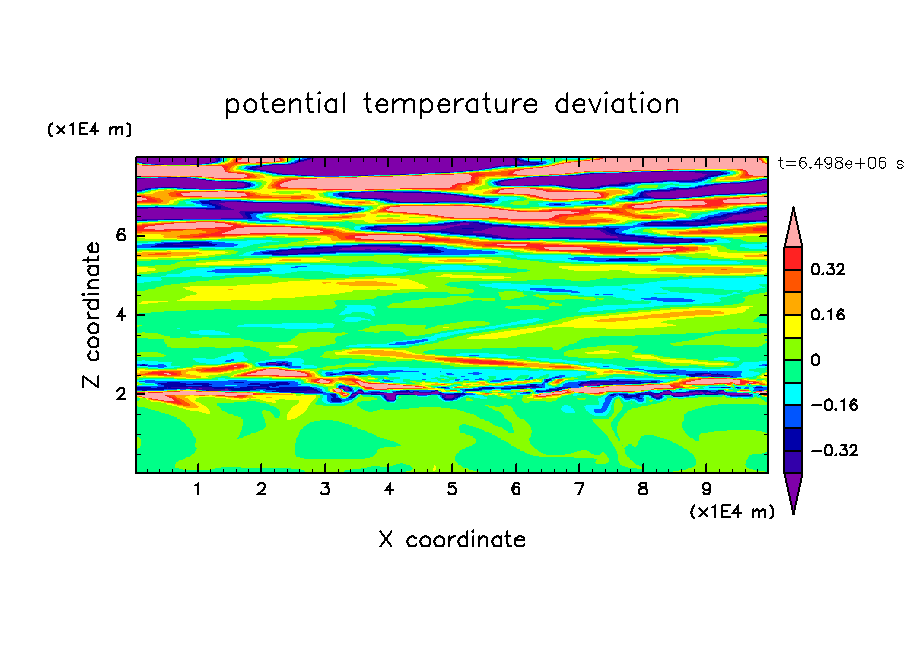 potential temperature deviation

(x1E4 m)

t=6.498e+06 s

Z coordinate

6
4
2

0.32
0.16
0
−0.16
−0.32

1 2 3 4 5 6 7 8 9

(x1E4 m)

X coordinate